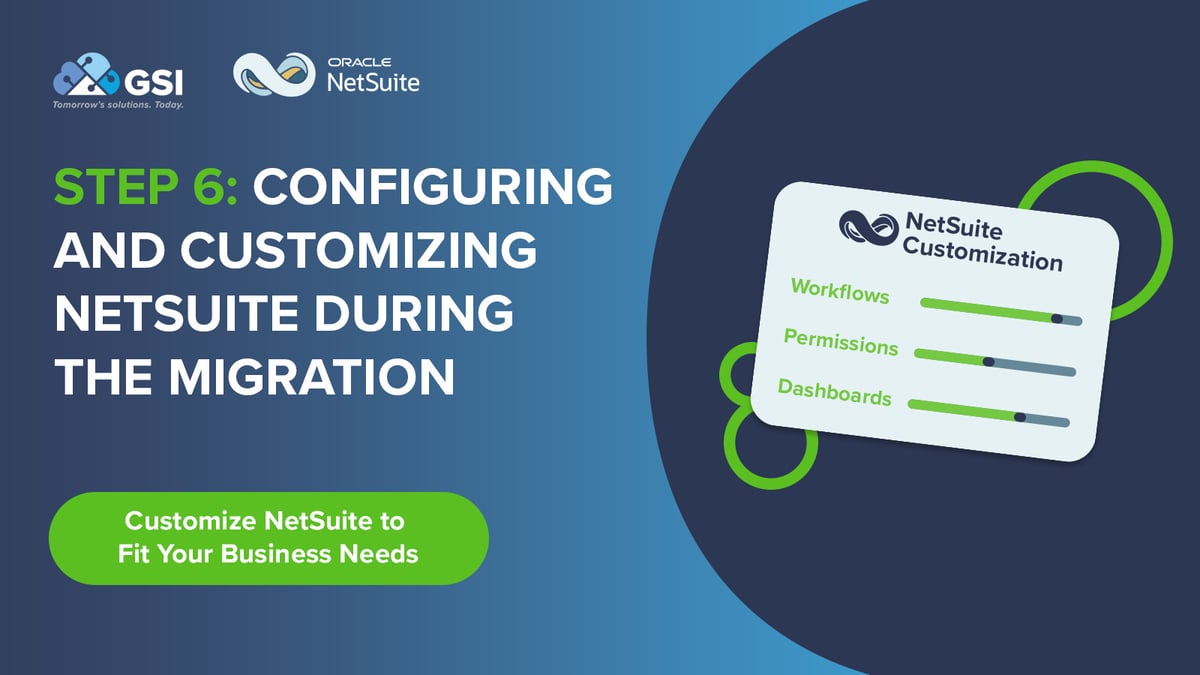 GSI
Tomorrow's solutions. Today.

ORACLE
NetSuite

STEP 6: CONFIGURING AND CUSTOMIZING NETSUITE DURING THE MIGRATION

Customize NetSuite to Fit Your Business Needs

NetSuite Customization

Workflows

Permissions

Dashboards